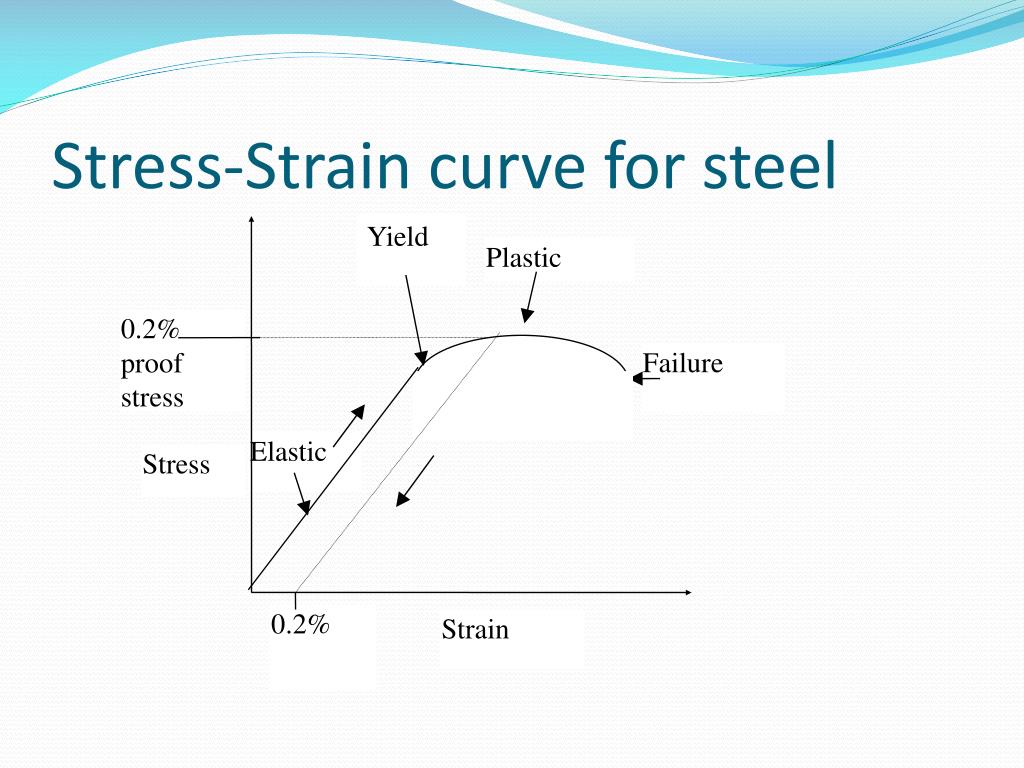 Stress-Strain curve for steel

Yield

Plastic

0.2% proof stress

Failure

Elastic

Stress

0.2%

Strain